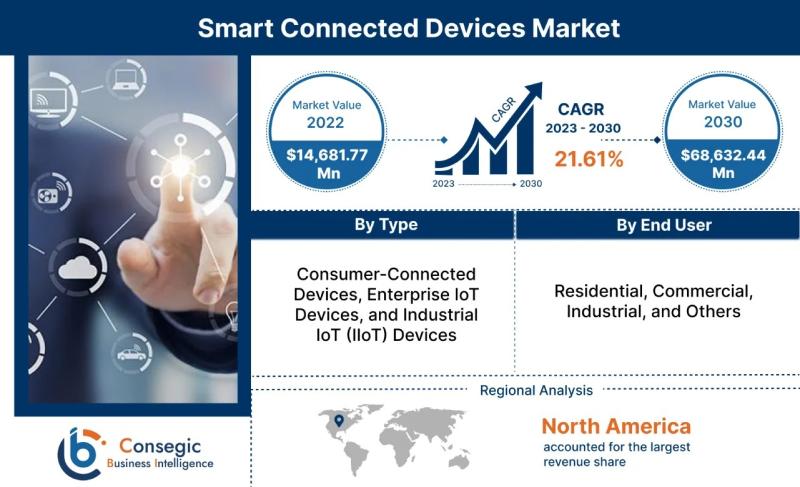 Smart Connected Devices Market

Market Value
2022
$14,681.77 Mn

CAGR
2023 2030
CAGR
2023 - 2030
21.61%

Market Value
2030
$68,632.44 Mn

By Type
Consumer-Connected Devices, Enterprise IoT Devices, and Industrial IoT (IIoT) Devices

By End User
Residential, Commercial, Industrial, and Others

Regional Analysis
North America
accounted for the largest revenue share

Consegic
Business Intelligence